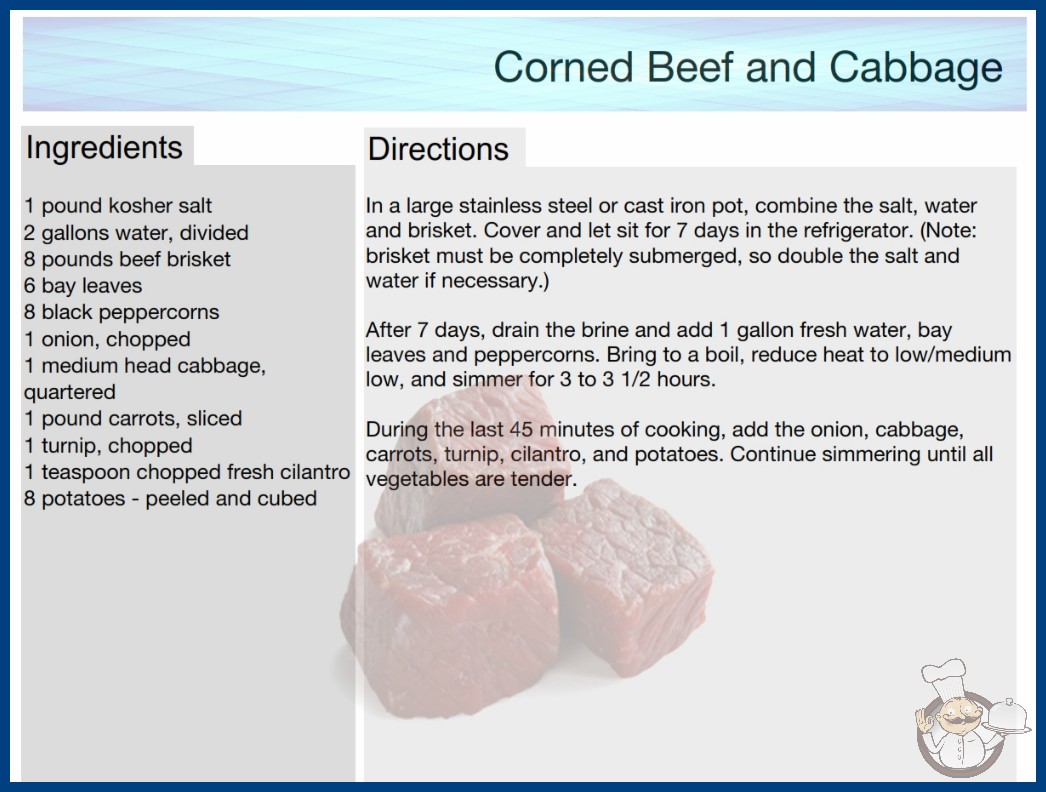 Corned Beef and Cabbage

Ingredients

1 pound kosher salt
2 gallons water, divided
8 pounds beef brisket
6 bay leaves
8 black peppercorns
1 onion, chopped
1 medium head cabbage, quartered
1 pound carrots, sliced
1 turnip, chopped
1 teaspoon chopped fresh cilantro
8 potatoes - peeled and cubed

Directions

In a large stainless steel or cast iron pot, combine the salt, water and brisket. Cover and let sit for 7 days in the refrigerator. (Note: brisket must be completely submerged, so double the salt and water if necessary.)

After 7 days, drain the brine and add 1 gallon fresh water, bay leaves and peppercorns. Bring to a boil, reduce heat to low/medium low, and simmer for 3 to 3 1/2 hours.

During the last 45 minutes of cooking, add the onion, cabbage, carrots, turnip, cilantro, and potatoes. Continue simmering until all vegetables are tender.